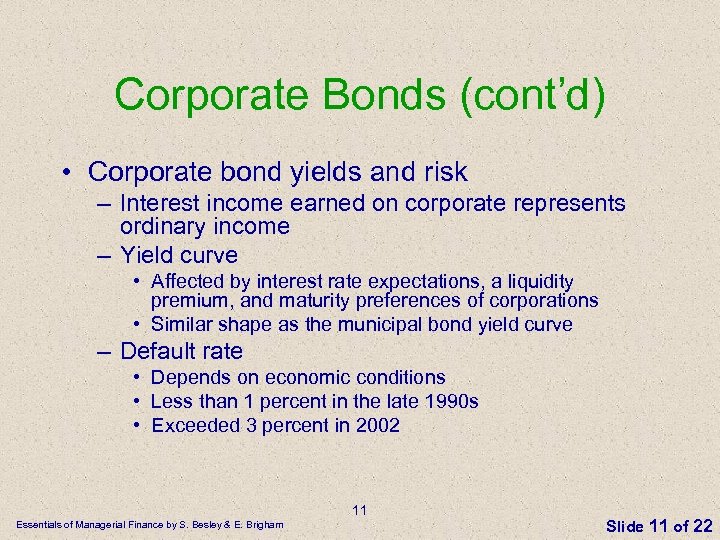 Corporate Bonds (cont'd)

• Corporate bond yields and risk
– Interest income earned on corporate represents ordinary income
– Yield curve
• Affected by interest rate expectations, a liquidity premium, and maturity preferences of corporations
• Similar shape as the municipal bond yield curve
– Default rate
• Depends on economic conditions
• Less than 1 percent in the late 1990s
• Exceeded 3 percent in 2002

11

Essentials of Managerial Finance by S. Besley & E. Brigham

Slide 11 of 22